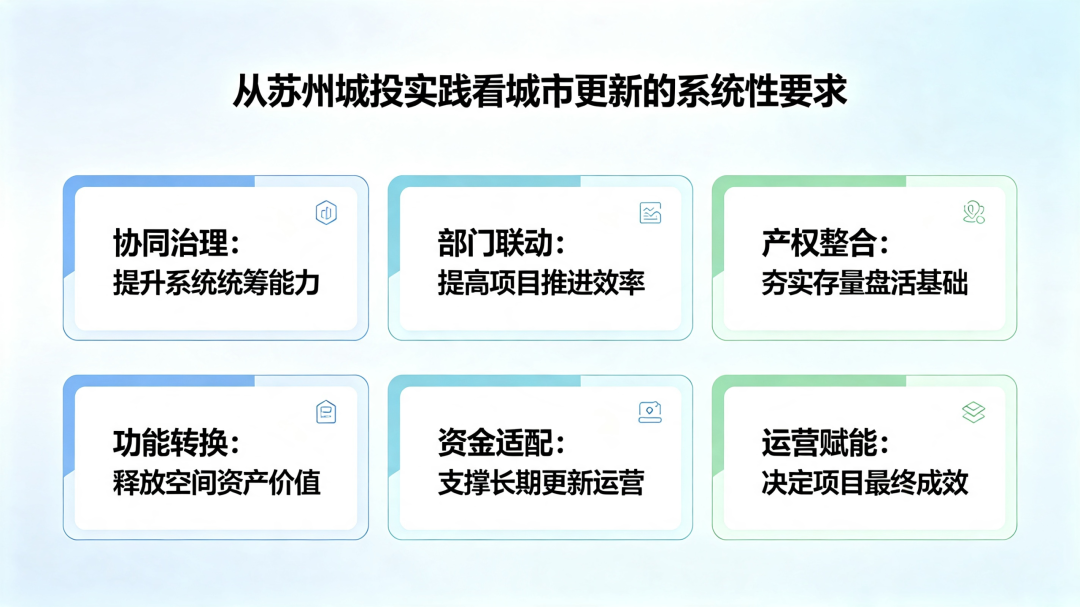 从苏州城投实践看城市更新的系统性要求

协同治理：
提升系统统筹能力

部门联动：
提高项目推进效率

产权整合：
夯实存量盘活基础

功能转换：
释放空间资产价值

资金适配：
支撑长期更新运营

运营赋能：
决定项目最终成效